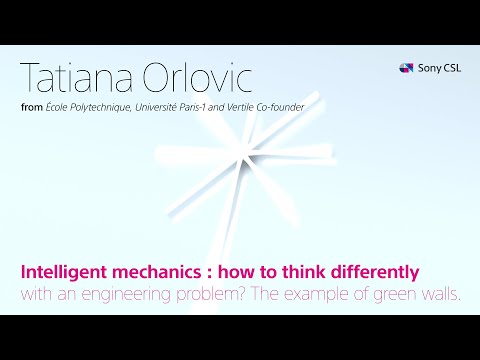 Tatiana Orlovic

Sony CSL

from École Polytechnique, Université Paris-1 and Vertile Co-founder

Intelligent mechanics : how to think differently with an engineering problem? The example of green walls.